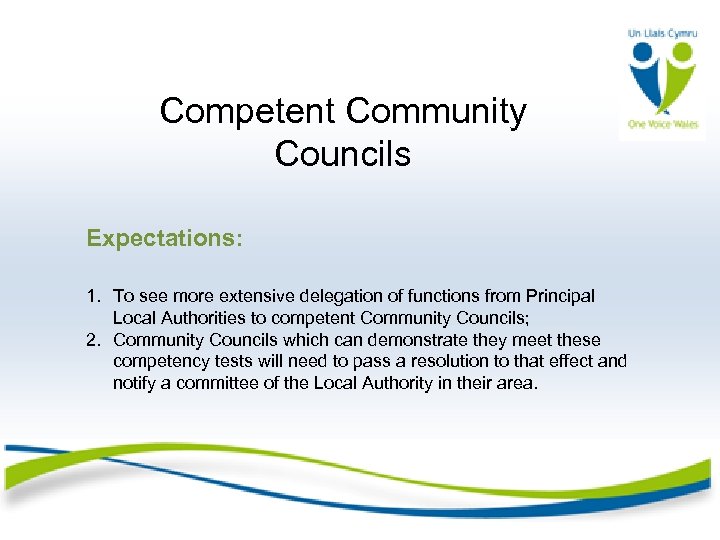 Un Llais Cymru

One Voice Wales

Competent Community Councils

Expectations:

1. To see more extensive delegation of functions from Principal Local Authorities to competent Community Councils;
2. Community Councils which can demonstrate they meet these competency tests will need to pass a resolution to that effect and notify a committee of the Local Authority in their area.